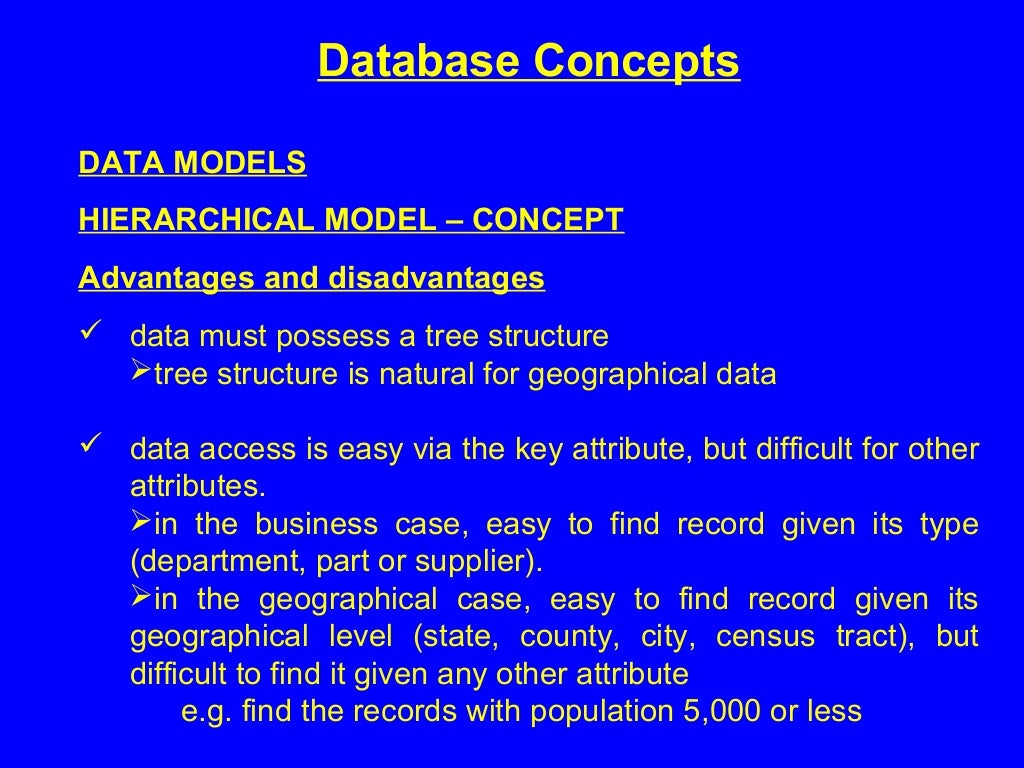 Database Concepts

DATA MODELS

HIERARCHICAL MODEL – CONCEPT

Advantages and disadvantages

✓ data must possess a tree structure
➢tree structure is natural for geographical data

✓ data access is easy via the key attribute, but difficult for other attributes.
➢in the business case, easy to find record given its type (department, part or supplier).
➢in the geographical case, easy to find record given its geographical level (state, county, city, census tract), but difficult to find it given any other attribute
e.g. find the records with population 5,000 or less